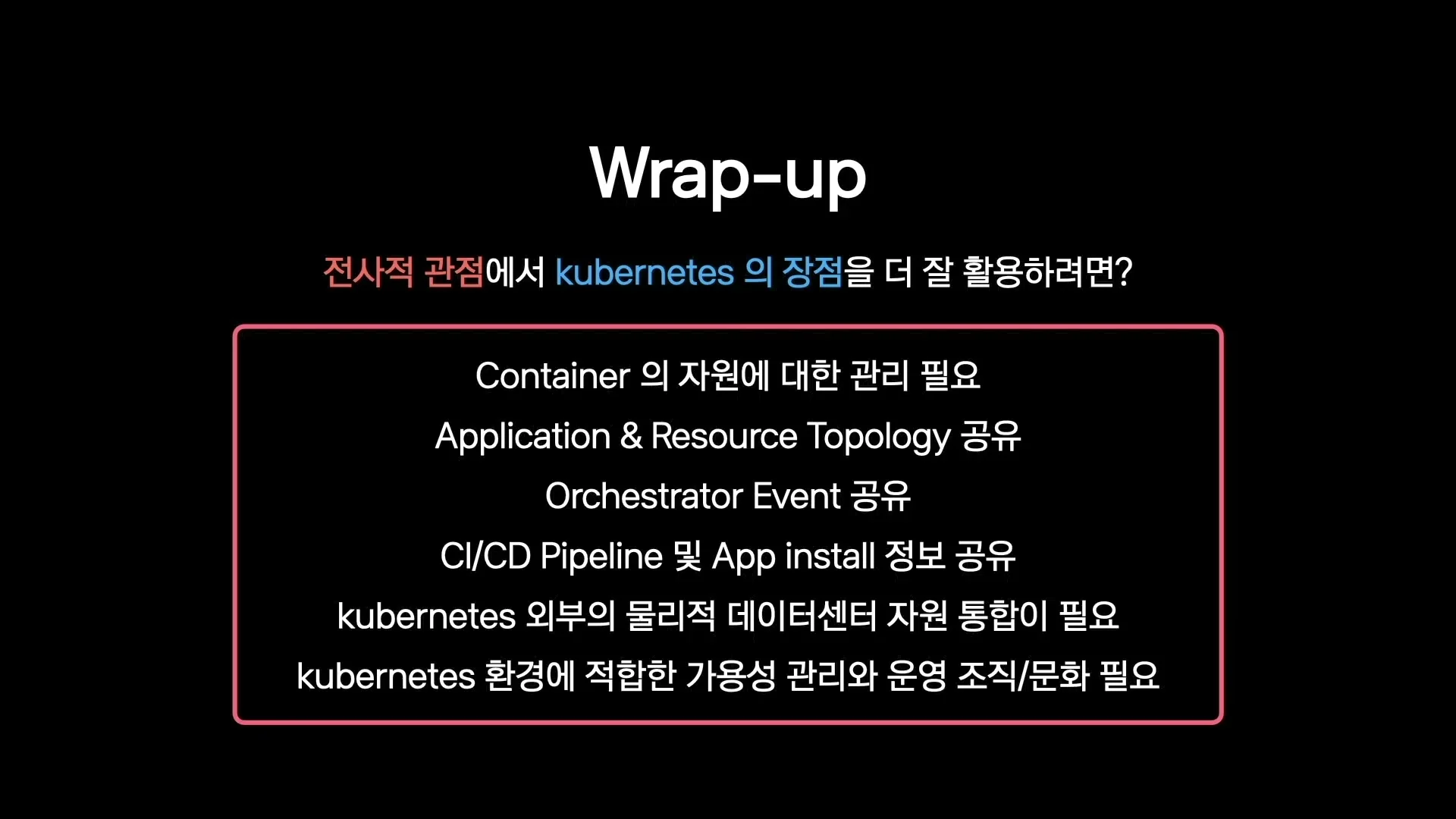 Wrap-up

전사적 관점에서 kubernetes 의 장점을 더 잘 활용하려면?

Container 의 자원에 대한 관리 필요

Application & Resource Topology 공유

Orchestrator Event 공유

CI/CD Pipeline 및 App install 정보 공유

kubernetes 외부의 물리적 데이터센터 자원 통합이 필요

kubernetes 환경에 적합한 가용성 관리와 운영 조직/문화 필요